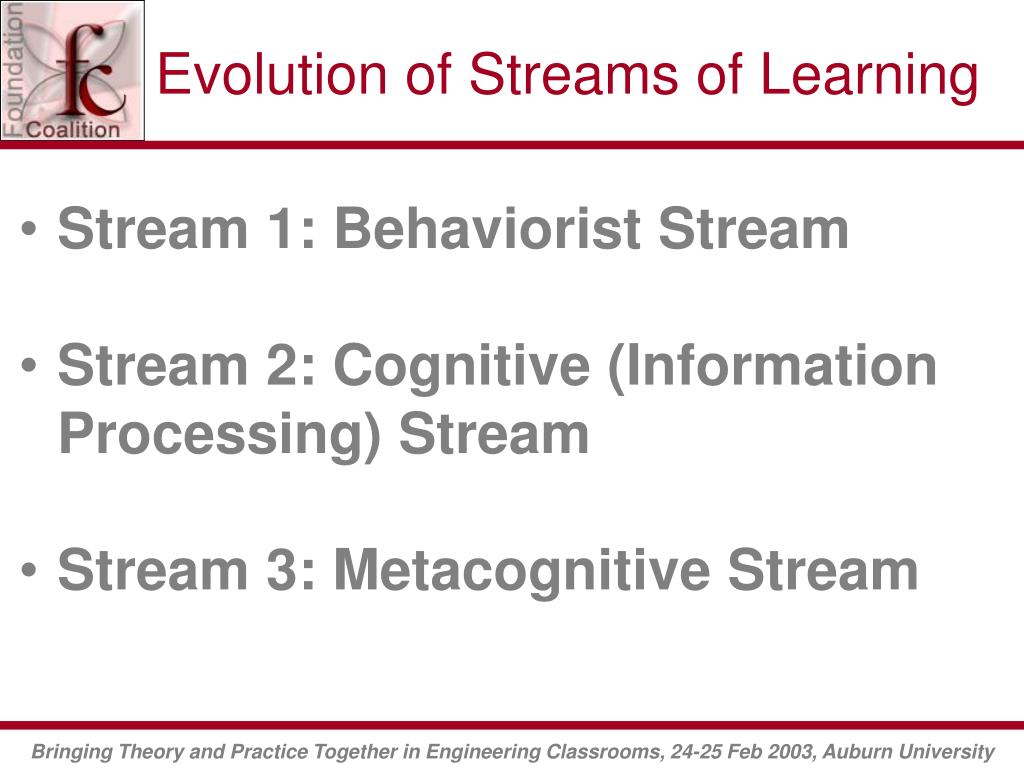 Foundation fc Coalition

Evolution of Streams of Learning

• Stream 1: Behaviorist Stream

• Stream 2: Cognitive (Information Processing) Stream

• Stream 3: Metacognitive Stream

Bringing Theory and Practice Together in Engineering Classrooms, 24-25 Feb 2003, Auburn University